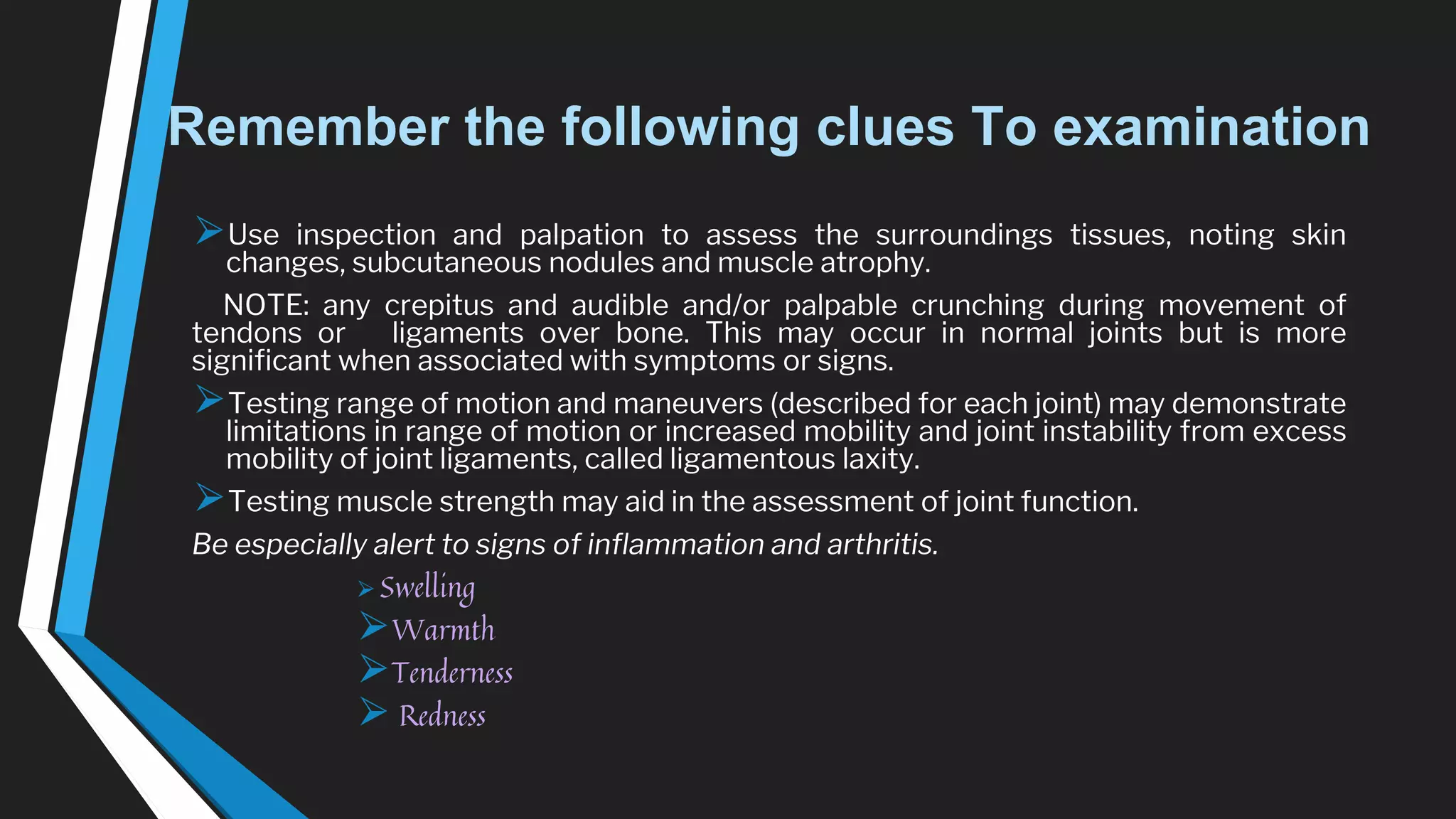 Remember the following clues To examination

➢Use inspection and palpation to assess the surroundings tissues, noting skin changes, subcutaneous nodules and muscle atrophy.

NOTE: any crepitus and audible and/or palpable crunching during movement of tendons or ligaments over bone. This may occur in normal joints but is more significant when associated with symptoms or signs.

➢Testing range of motion and maneuvers (described for each joint) may demonstrate limitations in range of motion or increased mobility and joint instability from excess mobility of joint ligaments, called ligamentous laxity.

➢Testing muscle strength may aid in the assessment of joint function.

Be especially alert to signs of inflammation and arthritis.

➢Swelling
➢Warmth
➢Tenderness
➢ Redness